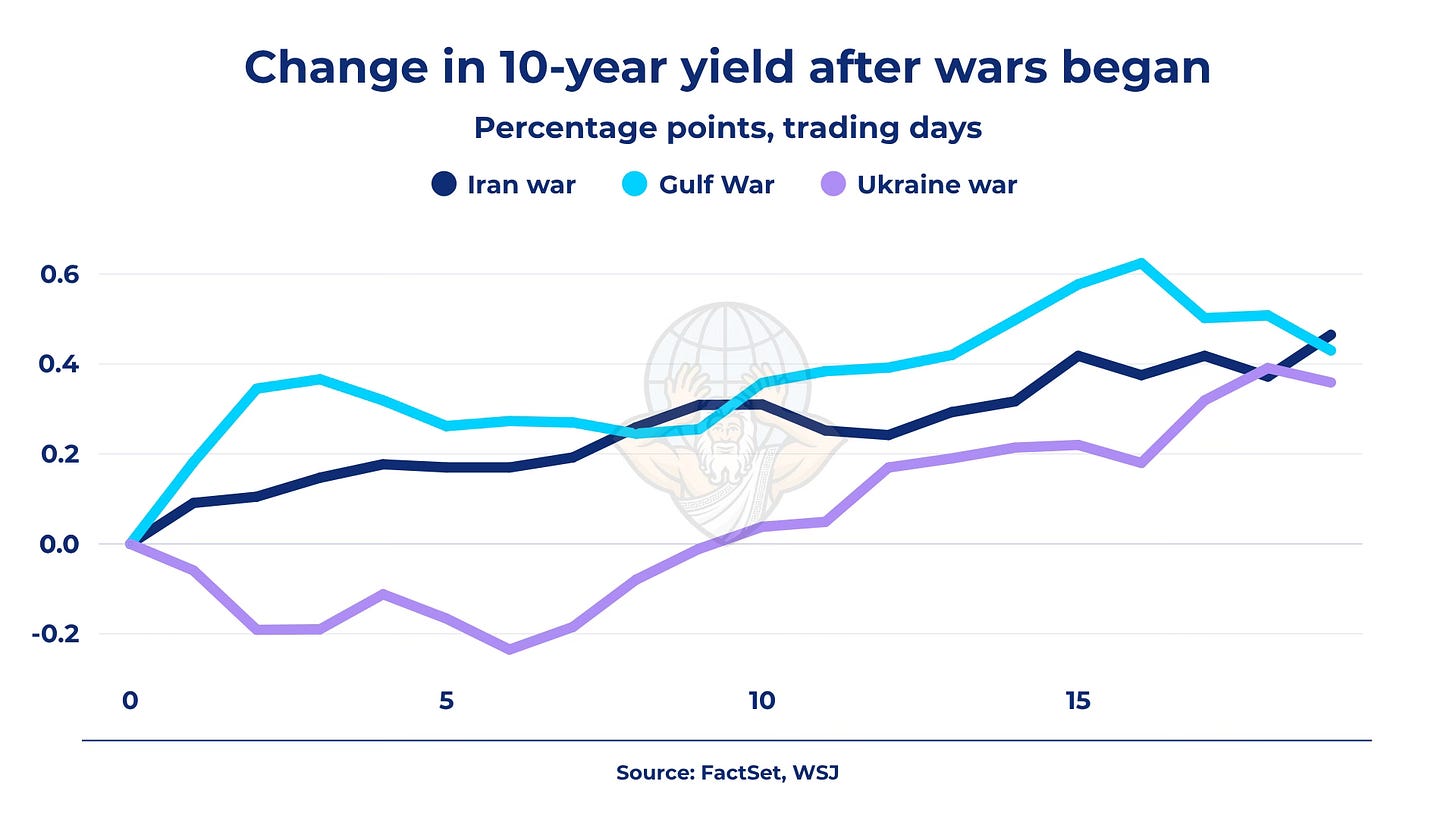 Change in 10-year yield after wars began

Percentage points, trading days

Iran war Gulf War Ukraine war

0.6
0.4
0.2
0.0
-0.2

0 5 10 15

Source: FactSet, WSJ